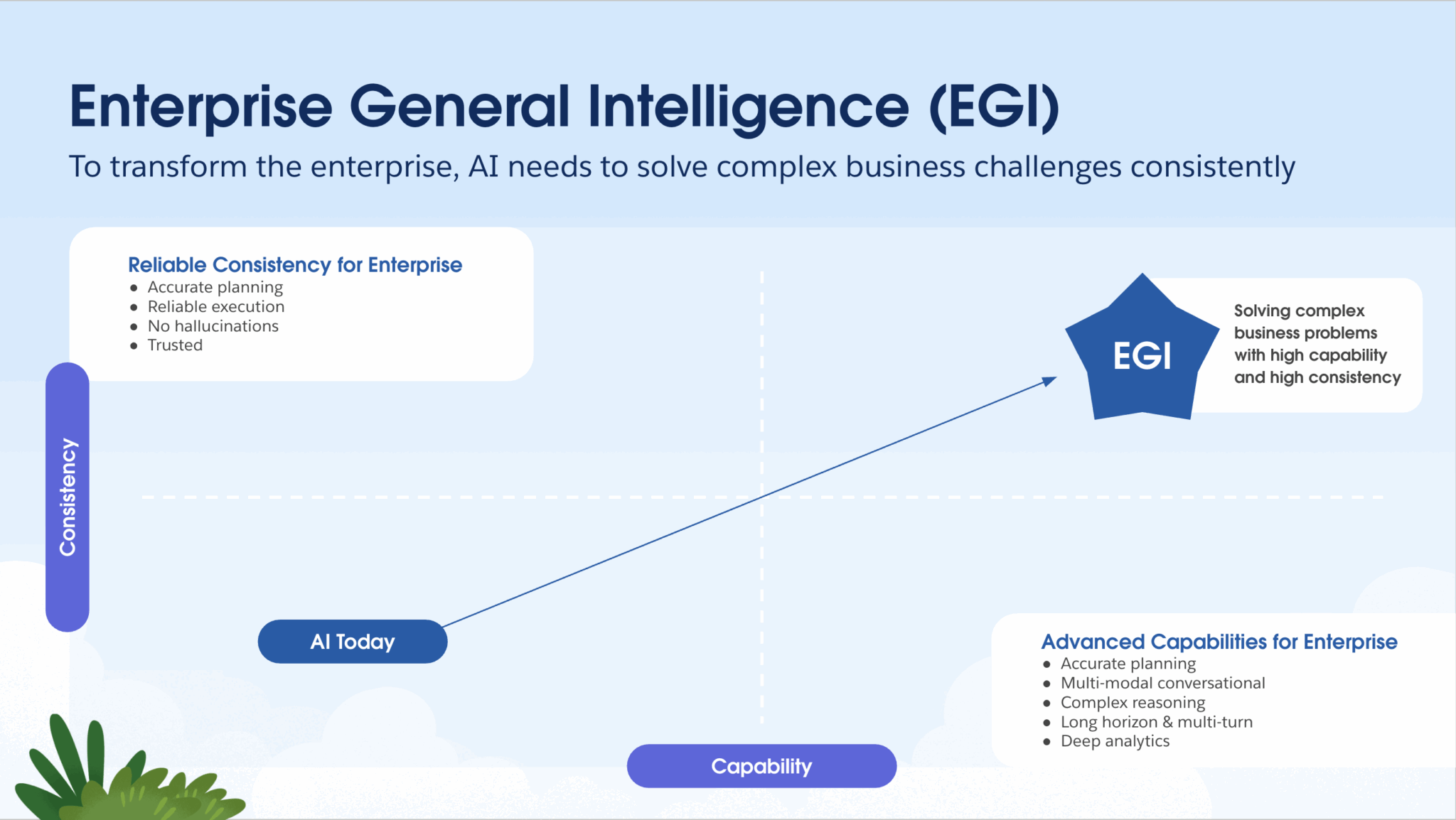 Enterprise General Intelligence (EGI)
To transform the enterprise, AI needs to solve complex business challenges consistently

Reliable Consistency for Enterprise
- Accurate planning
- Reliable execution
- No hallucinations
- Trusted

EGI

Solving complex business problems with high capability and high consistency

Consistency

AI Today

Advanced Capabilities for Enterprise
- Accurate planning
- Multi-modal conversational
- Complex reasoning
- Long horizon & multi-turn
- Deep analytics

Capability